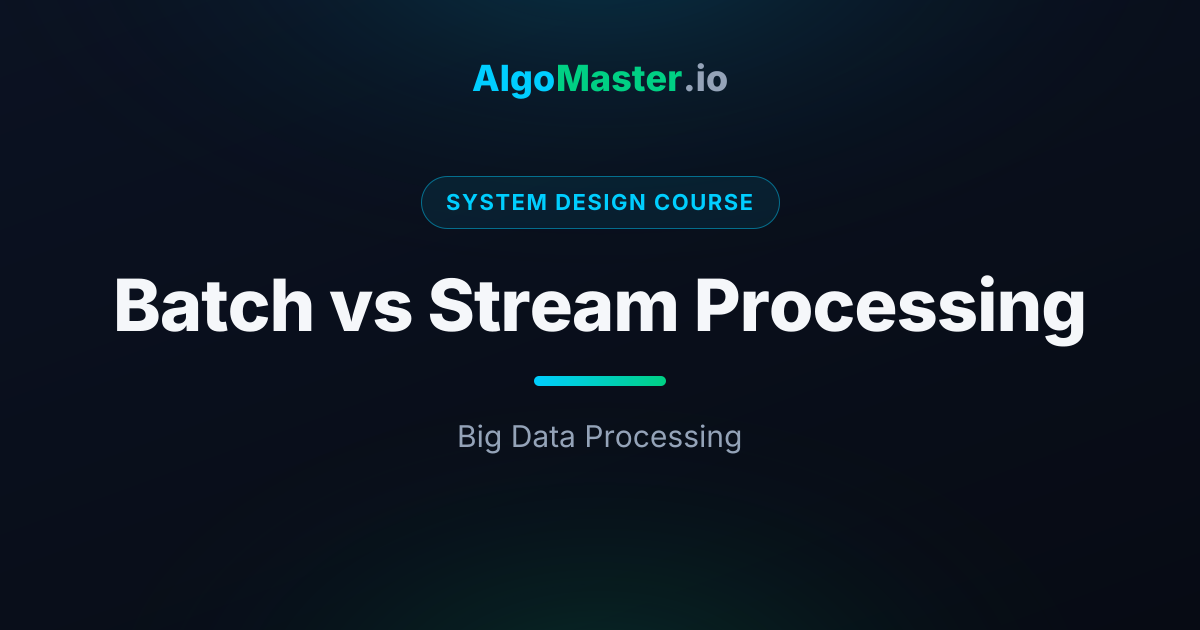 AlgoMaster.io

SYSTEM DESIGN COURSE

Batch vs Stream Processing

Big Data Processing